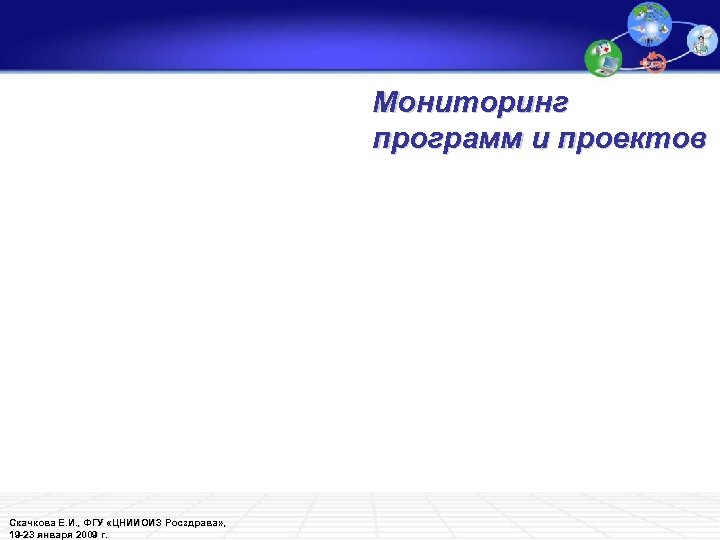 Мониторинг программ и проектов

Скачкова Е.И., ФГУ «ЦНИИОИЗ Росздрава», 19-23 января 2009 г.